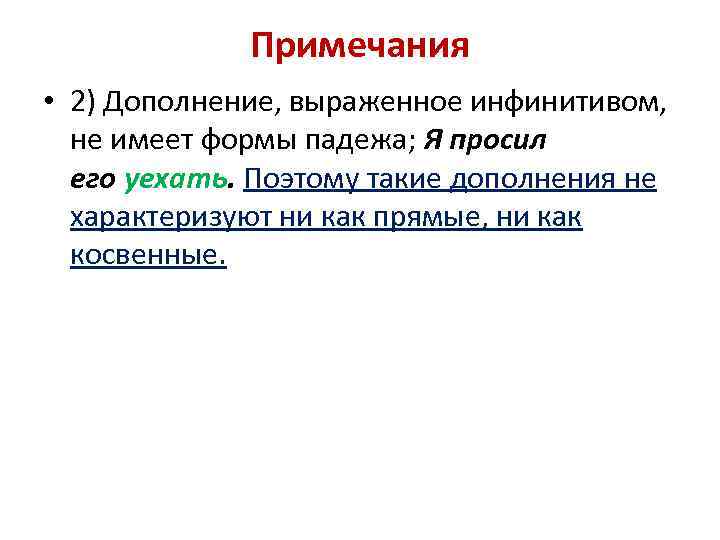 Примечания

• 2) Дополнение, выраженное инфинитивом, не имеет формы падежа; Я просил его уехать. Поэтому такие дополнения не характеризуют ни как прямые, ни как косвенные.